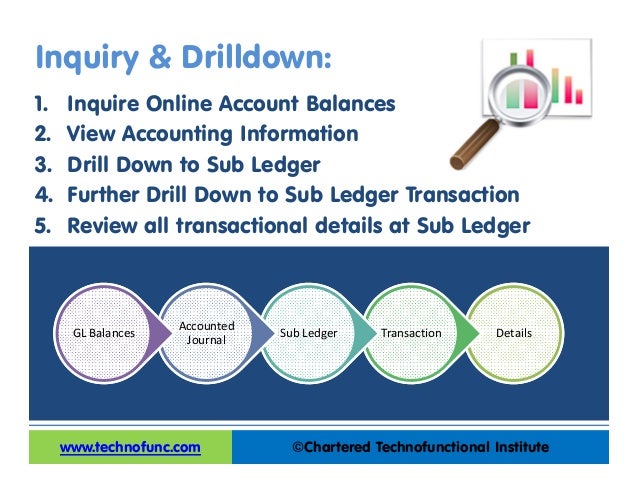 Inquiry & Drilldown:

1. Inquire Online Account Balances
2. View Accounting Information
3. Drill Down to Sub Ledger
4. Further Drill Down to Sub Ledger Transaction
5. Review all transactional details at Sub Ledger

GL Balances

Accounted Journal

Sub Ledger

Transaction

Details

www.technofunc.com

©Chartered Technofunctional Institute